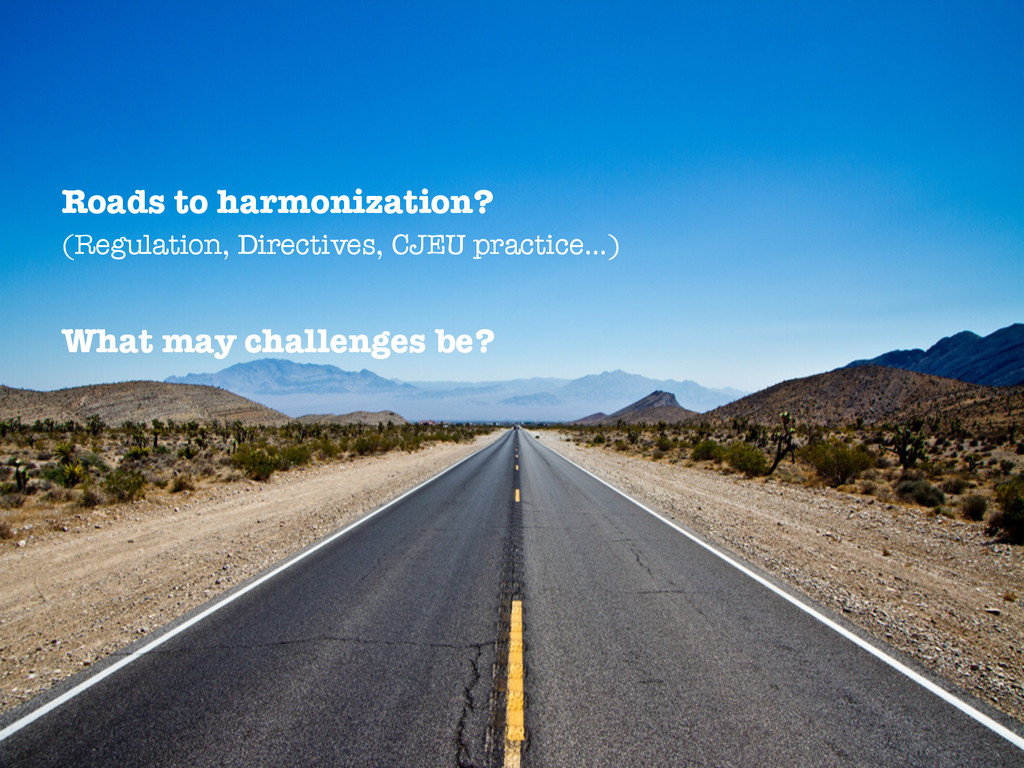 Roads to harmonization?
(Regulation, Directives, CJEU practice...)

What may challenges be?